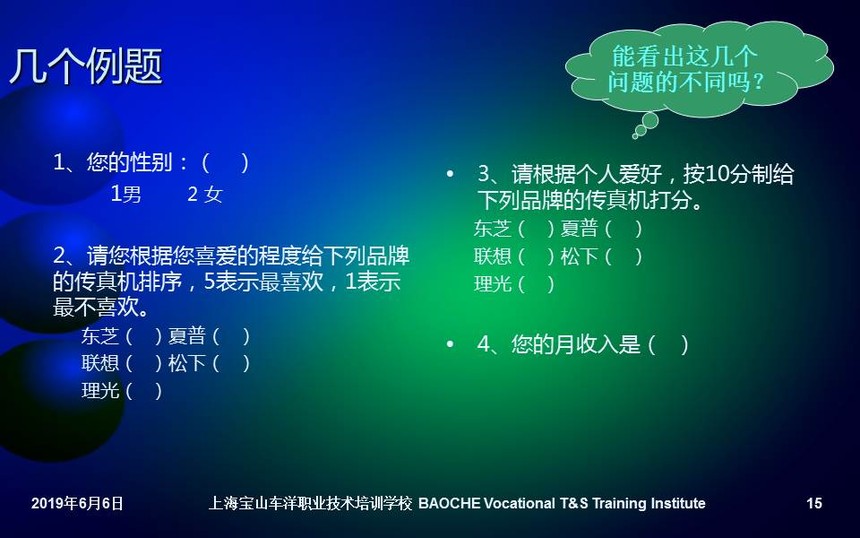 几个例题

能看出这几个问题的不同吗？

1、您的性别：（ ）
1男 2 女

2、请您根据您喜爱的程度给下列品牌的传真机排序，5表示最喜欢，1表示最不喜欢。
东芝（ ）夏普（ ）
联想（ ）松下（ ）
理光（ ）

• 3、请根据个人爱好，按10分制给下列品牌的传真机打分。
东芝（ ）夏普（ ）
联想（ ）松下（ ）
理光（ ）

• 4、您的月收入是（ ）

2019年6月6日 上海宝山车洋职业技术培训学校 BAOCHE Vocational T&S Training Institute 15